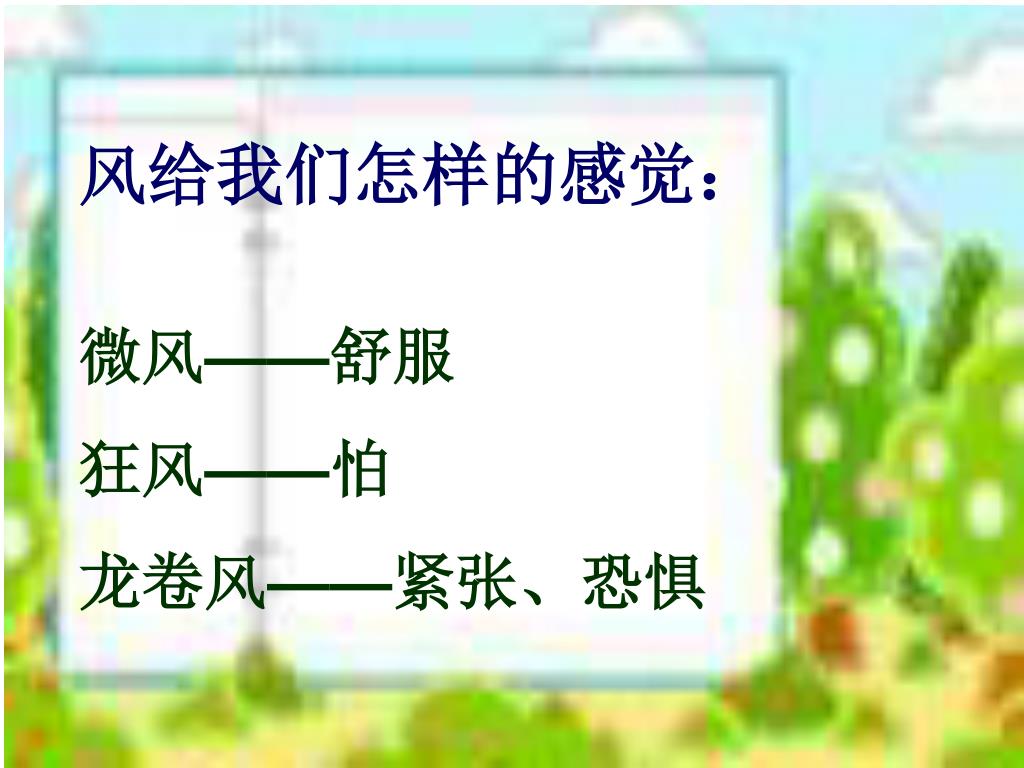 风给我们怎样的感觉：

微风——舒服

狂风——怕

龙卷风——紧张、恐惧